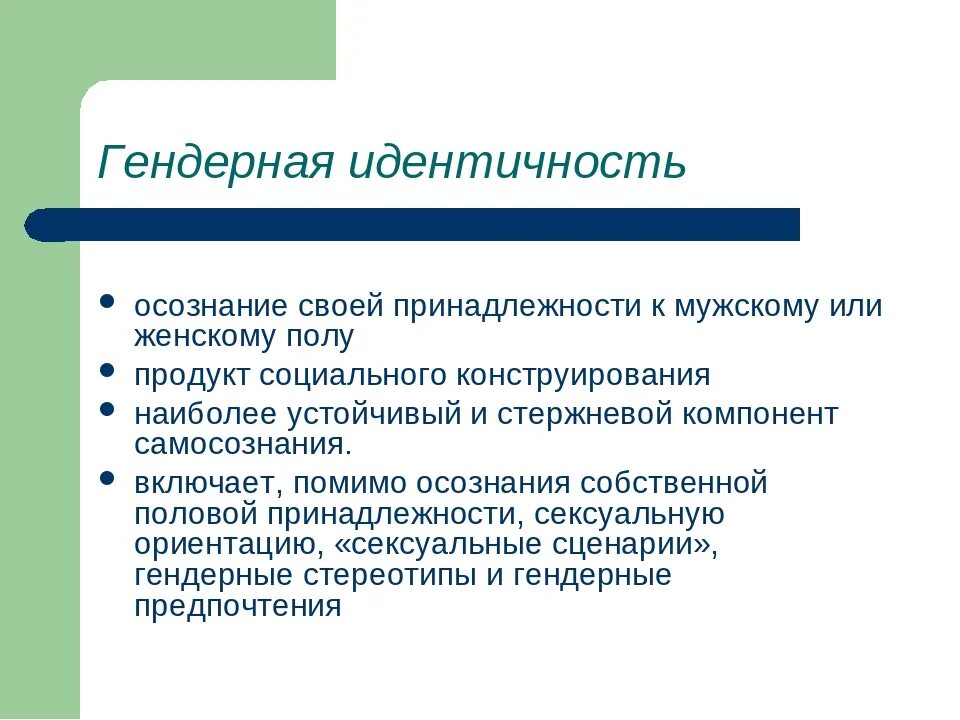 Гендерная идентичность

- осознание своей принадлежности к мужскому или женскому полу
- продукт социального конструирования
- наиболее устойчивый и стержневой компонент самосознания.
- включает, помимо осознания собственной половой принадлежности, сексуальную ориентацию, «сексуальные сценарии», гендерные стереотипы и гендерные предпочтения